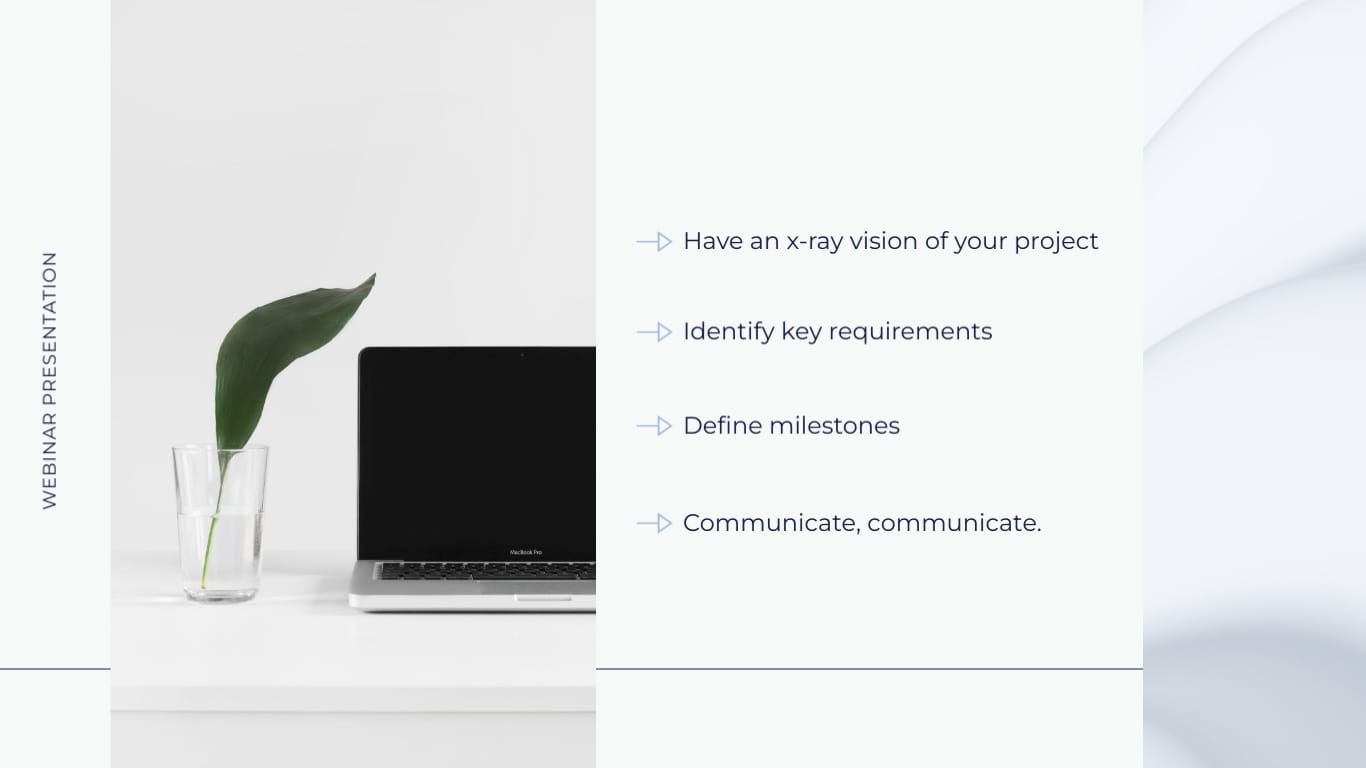 WEBINAR PRESENTATION

MacBook Pro

Have an x-ray vision of your project

Identify key requirements

Define milestones

Communicate, communicate.